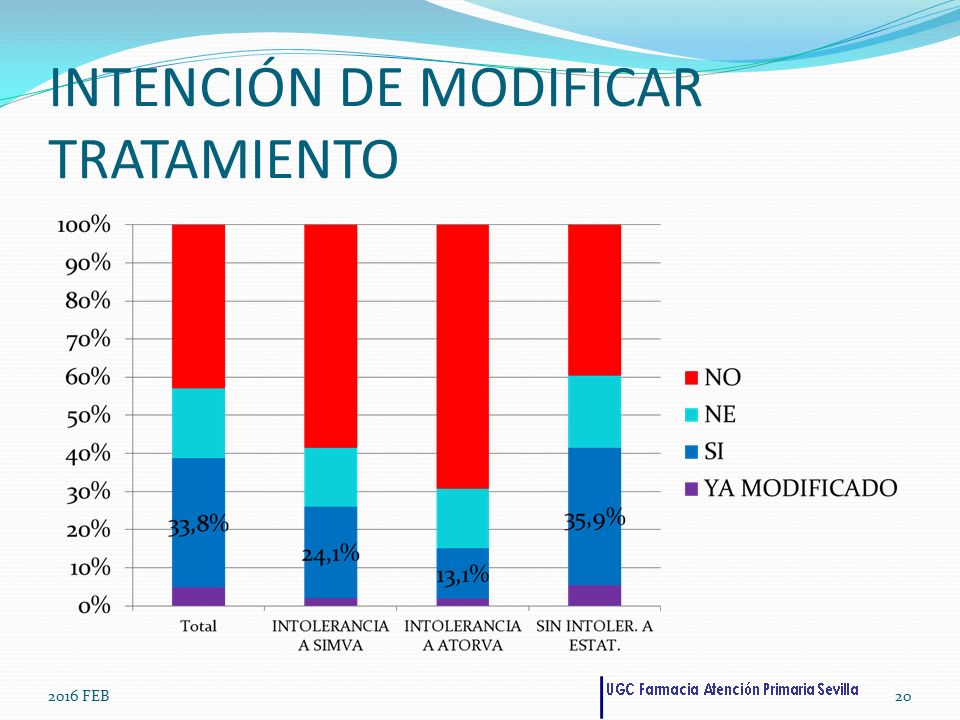 INTENCIÓN DE MODIFICAR TRATAMIENTO

100%
90%
80%
70%
60%
50%
40%
30%
20%
10%
0%

33,8%
24,1%
13,1%
35,9%

Total
INTOLERANCIA A SIMVA
INTOLERANCIA A ATORVA
SIN INTOLER. A ESTAT.

NO
NE
SI
YA MODIFICADO

2016 FEB
UGC Farmacia Atención Primaria Sevilla
20